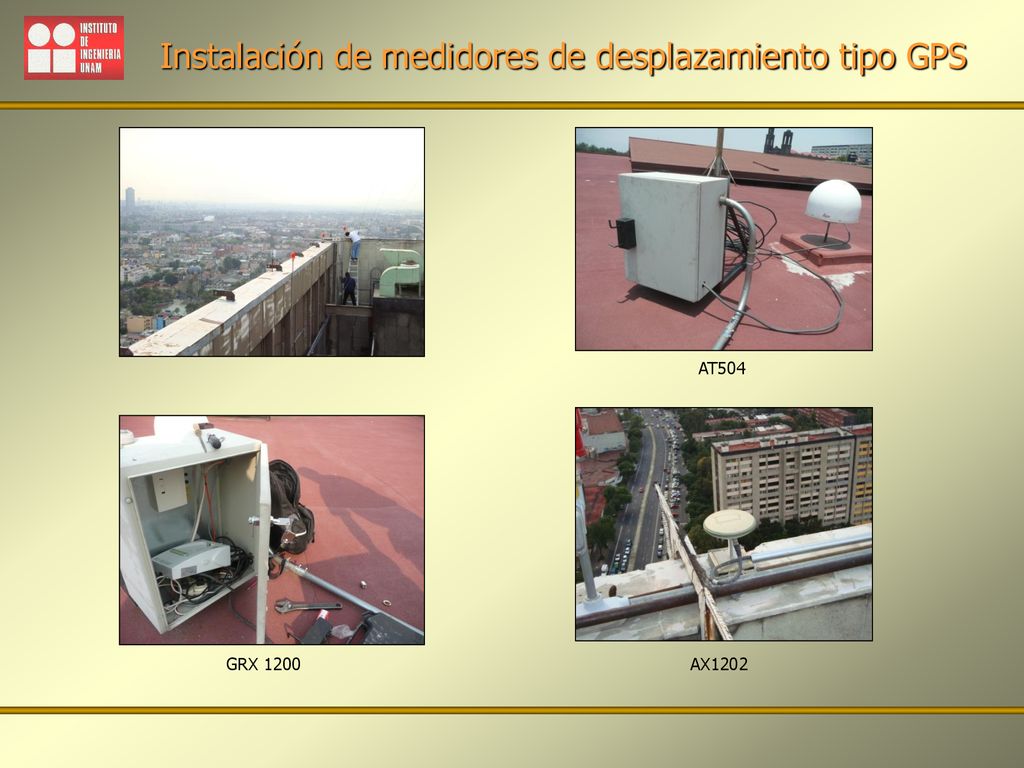 INSTITUTO DE INGENIERIA UNAM

Instalación de medidores de desplazamiento tipo GPS

AT504

GRX 1200

AX1202